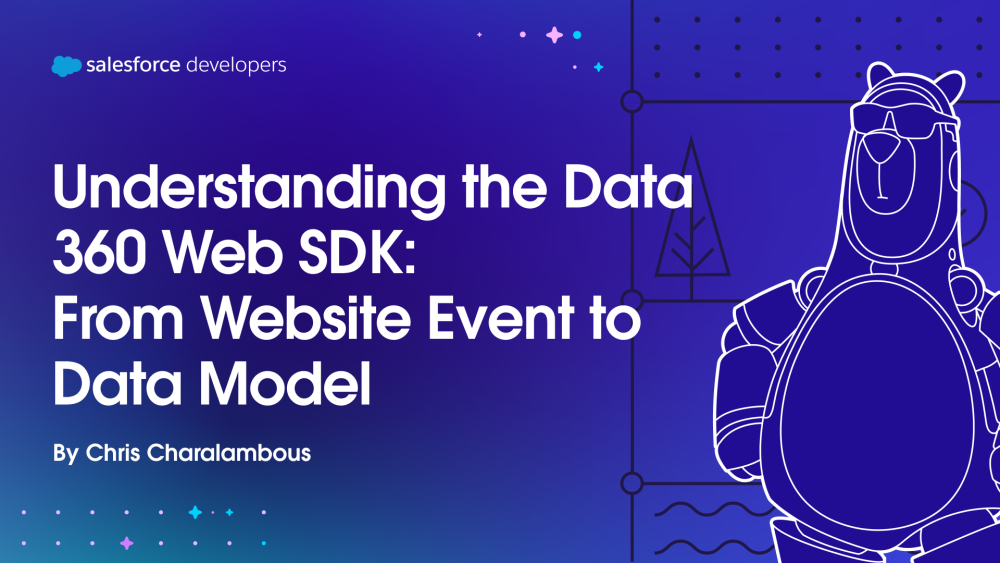 salesforce developers

Understanding the Data 360 Web SDK: From Website Event to Data Model

By Chris Charalambous